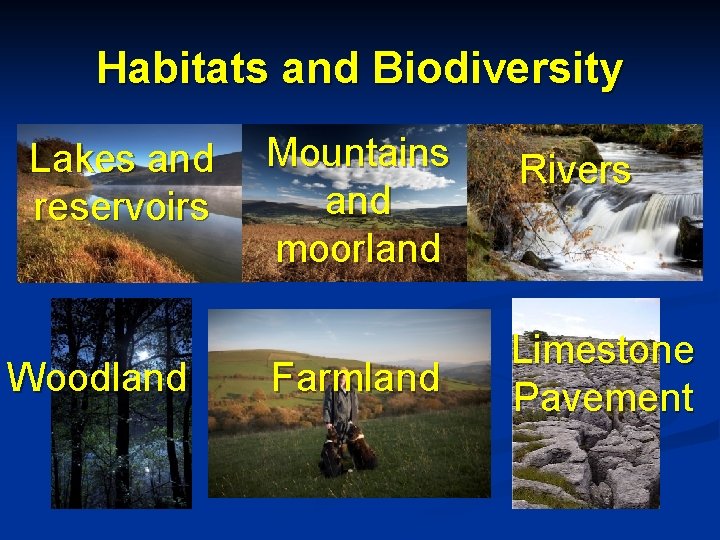 Habitats and Biodiversity

Lakes and reservoirs

Mountains and moorland

Rivers

Woodland

Farmland

Limestone Pavement